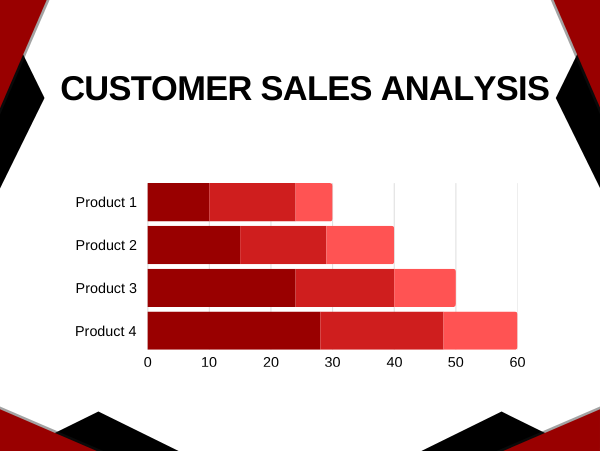 CUSTOMER SALES ANALYSIS

Product 1
Product 2
Product 3
Product 4

0 10 20 30 40 50 60